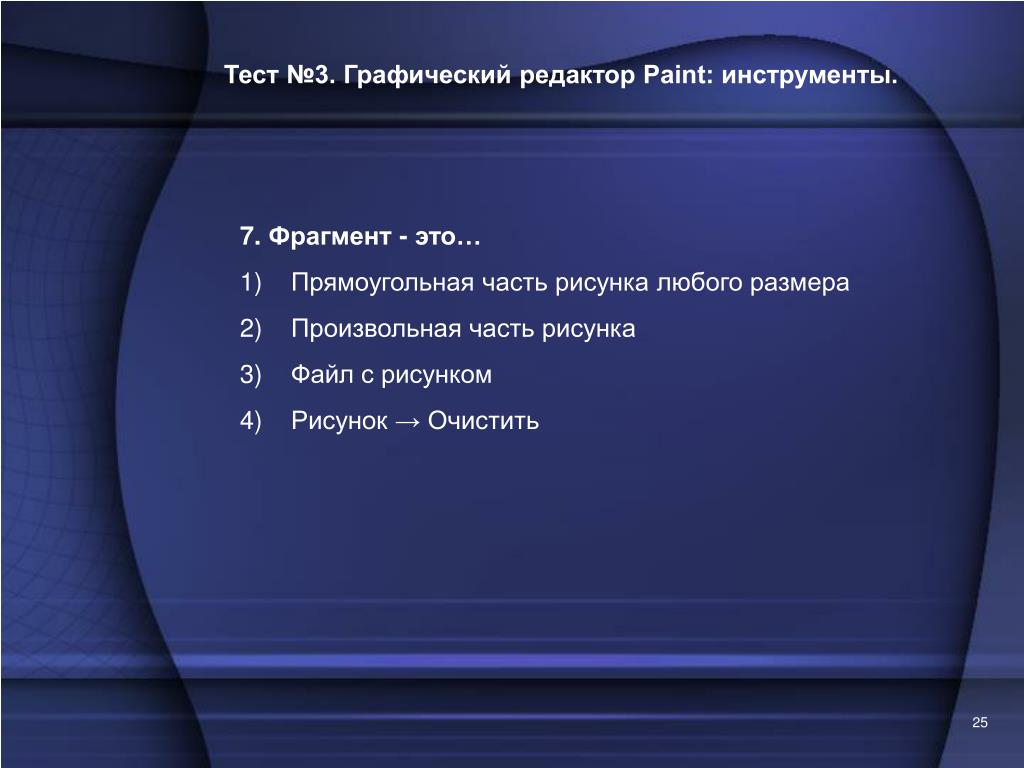 Тест №3. Графический редактор Paint: инструменты.

7. Фрагмент - это…

1) Прямоугольная часть рисунка любого размера

2) Произвольная часть рисунка

3) Файл с рисунком

4) Рисунок → Очистить

25